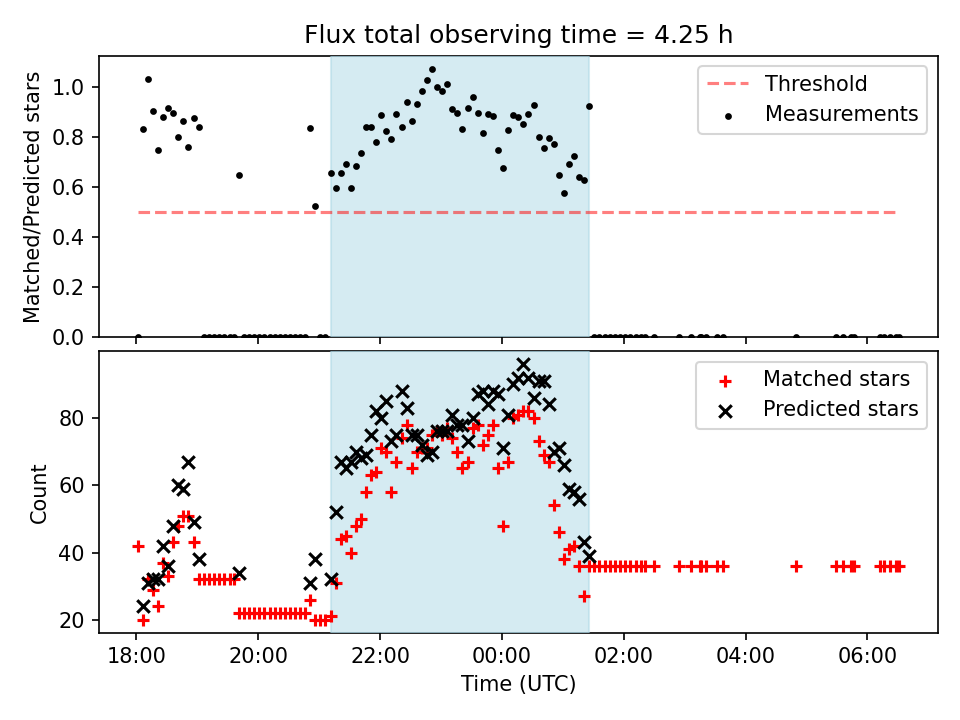 Flux total observing time = 4.25 h

Matched/Predicted stars

1.0
0.8
0.6
0.4
0.2
0.0

Threshold
Measurements

Count

80
60
40
20

Matched stars
Predicted stars

18:00
20:00
22:00
00:00
02:00
04:00
06:00

Time (UTC)